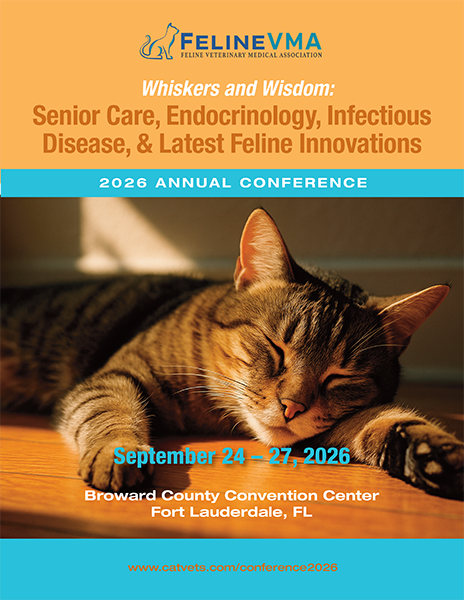 FELINEVMA
FELINE VETERINARY MEDICAL ASSOCIATION

Whiskers and Wisdom:
Senior Care, Endocrinology, Infectious Disease, & Latest Feline Innovations

2026 ANNUAL CONFERENCE

September 24 – 27, 2026

Broward County Convention Center
Fort Lauderdale, FL

www.catvets.com/conference2026